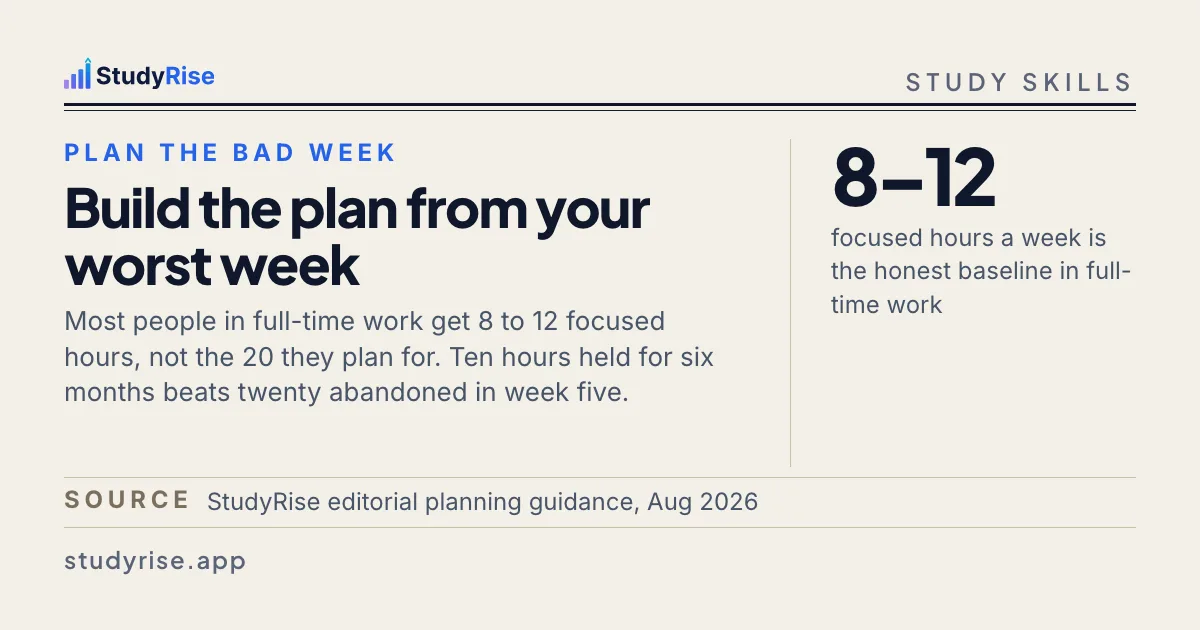 StudyRise

STUDY SKILLS

PLAN THE BAD WEEK

Build the plan from your worst week

Most people in full-time work get 8 to 12 focused hours, not the 20 they plan for. Ten hours held for six months beats twenty abandoned in week five.

8–12

focused hours a week is the honest baseline in full-time work

SOURCE StudyRise editorial planning guidance, Aug 2026

studyrise.app